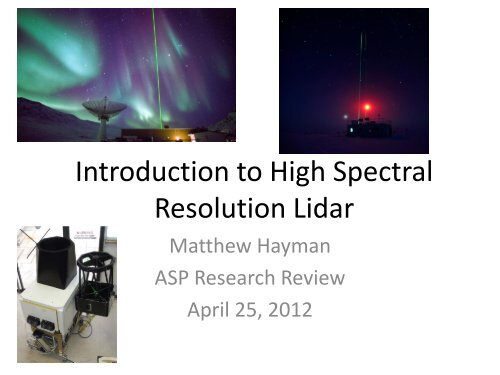 Introduction to High Spectral Resolution Lidar

Matthew Hayman

ASP Research Review

April 25, 2012